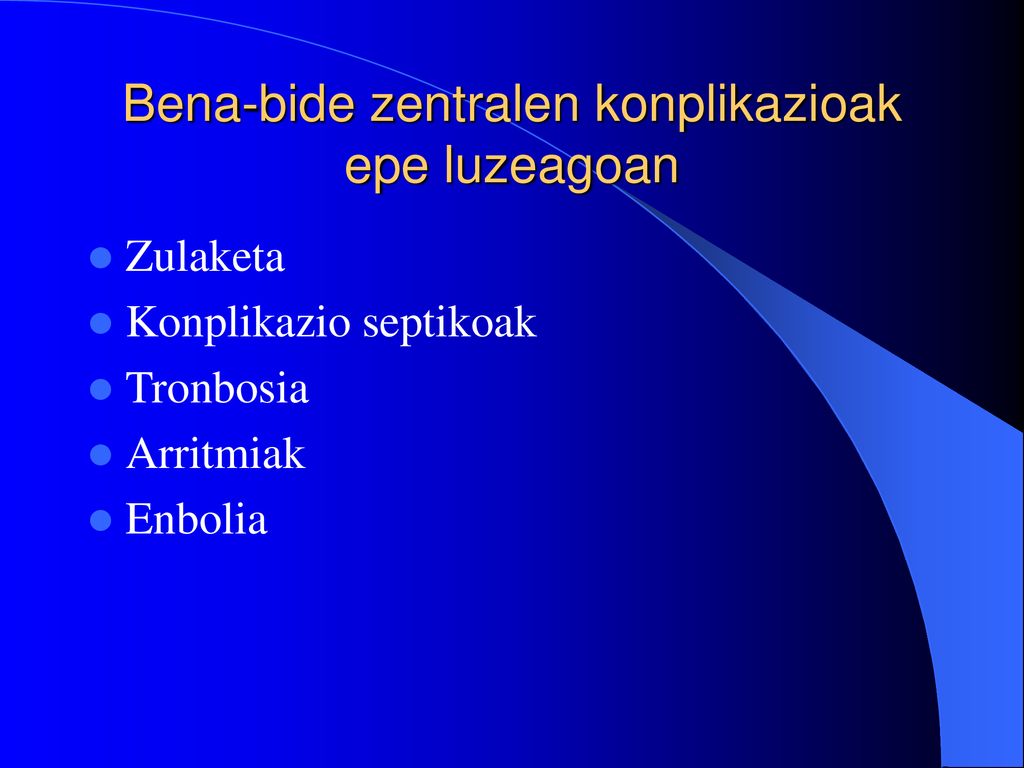 Bena-bide zentralen konplikazioak epe luzeagoan

- Zulaketa
- Konplikazio septikoak
- Tronbosia
- Arritmiak
- Enbolia